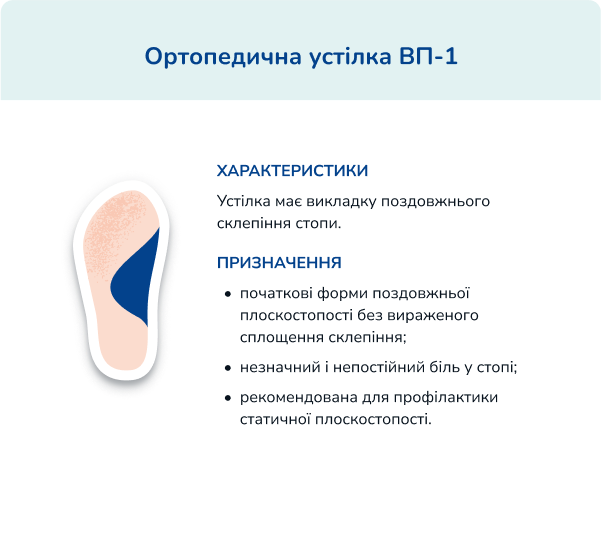 Ортопедична устілка ВП-1

ХАРАКТЕРИСТИКИ

Устілка має викладку поздовжнього склепіння стопи.

ПРИЗНАЧЕННЯ

• початкові форми поздовжньої плоскостопості без вираженого сплощення склепіння;

• незначний і непостійний біль у стопі;

• рекомендована для профілактики статичної плоскостопості.